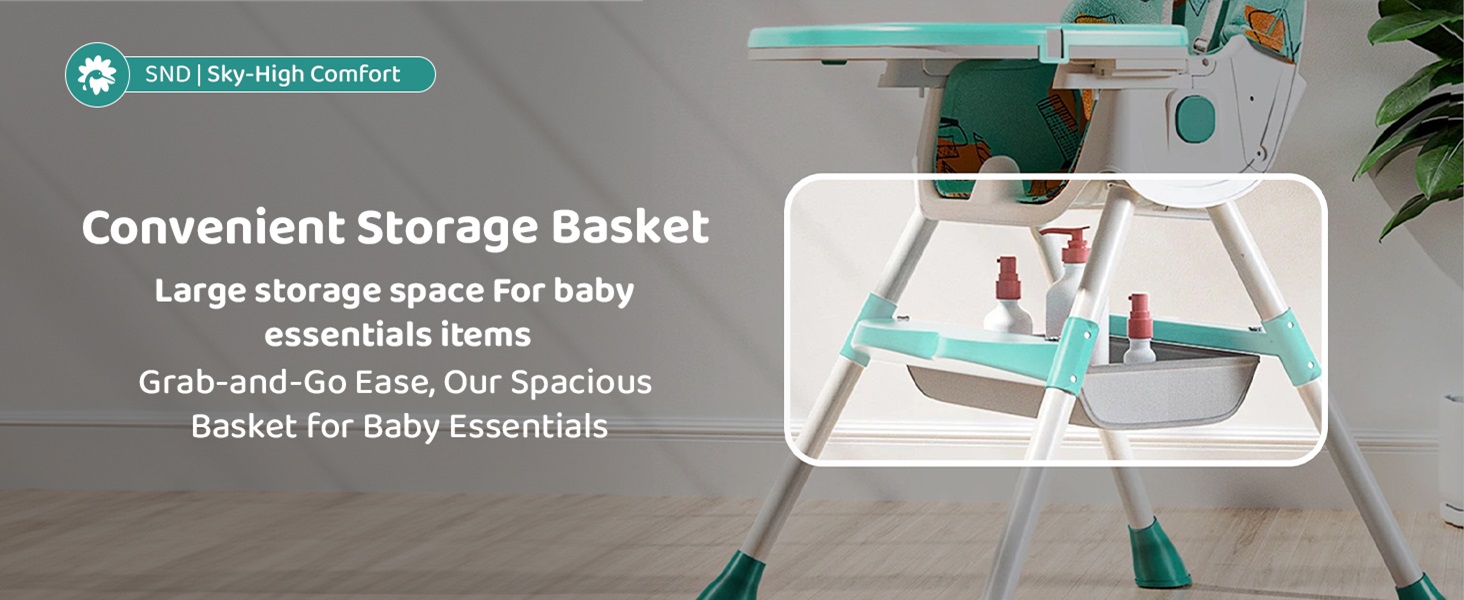 SND | Sky-High Comfort

Convenient Storage Basket

Large storage space For baby essentials items

Grab-and-Go Ease, Our Spacious Basket for Baby Essentials